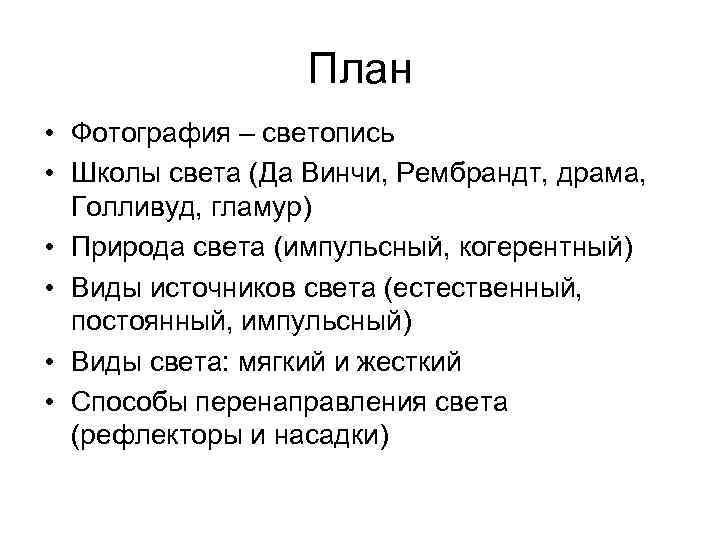 План

• Фотография – светопись
• Школы света (Да Винчи, Рембрандт, драма, Голливуд, гламур)
• Природа света (импульсный, когерентный)
• Виды источников света (естественный, постоянный, импульсный)
• Виды света: мягкий и жесткий
• Способы перенаправления света (рефлекторы и насадки)